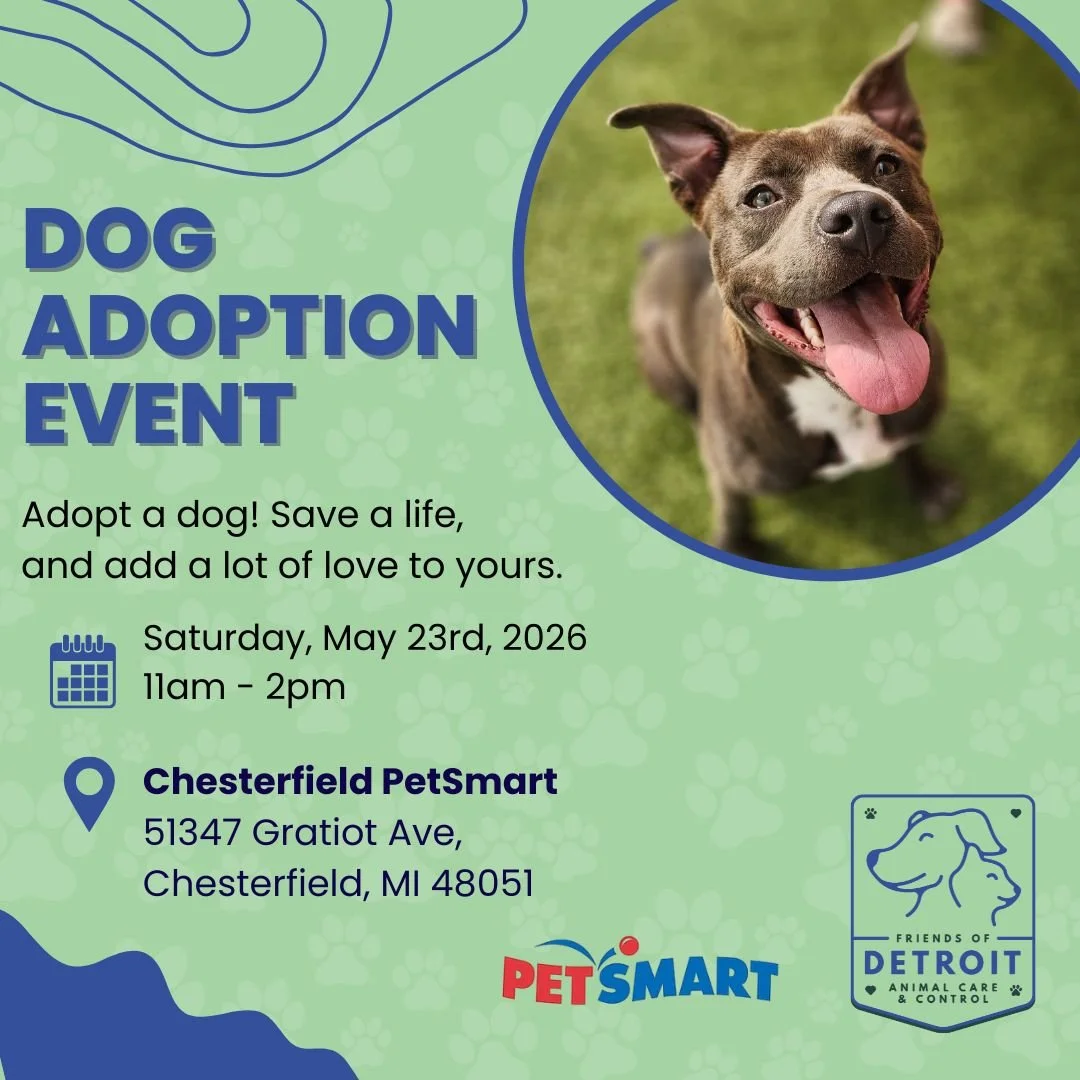 DOG ADOPTION EVENT

Adopt a dog! Save a life, and add a lot of love to yours.

Saturday, May 23rd, 2026
11am - 2pm

Chesterfield PetSmart
51347 Gratiot Ave,
Chesterfield, MI 48051

PETSMART

FRIENDS OF
DETROIT
ANIMAL CARE & CONTROL